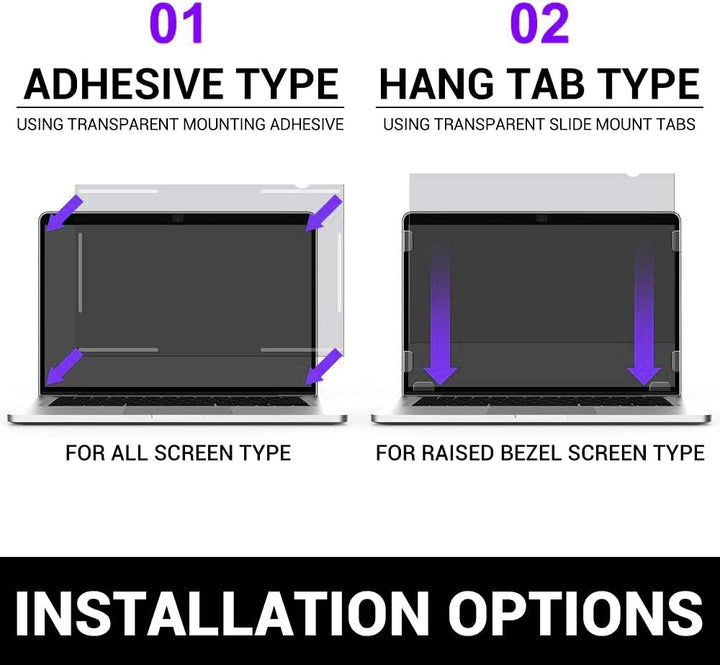 01

ADHESIVE TYPE

USING TRANSPARENT MOUNTING ADHESIVE

FOR ALL SCREEN TYPE

02

HANG TAB TYPE

USING TRANSPARENT SLIDE MOUNT TABS

FOR RAISED BEZEL SCREEN TYPE

INSTALLATION OPTIONS